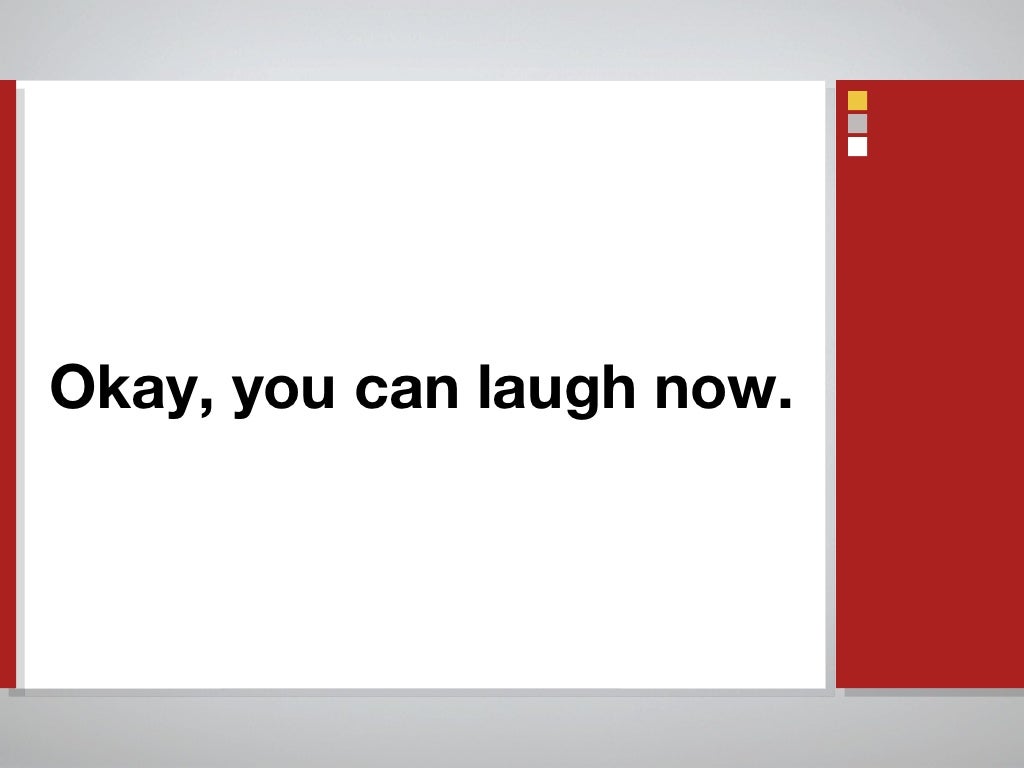 Okay, you can laugh now.